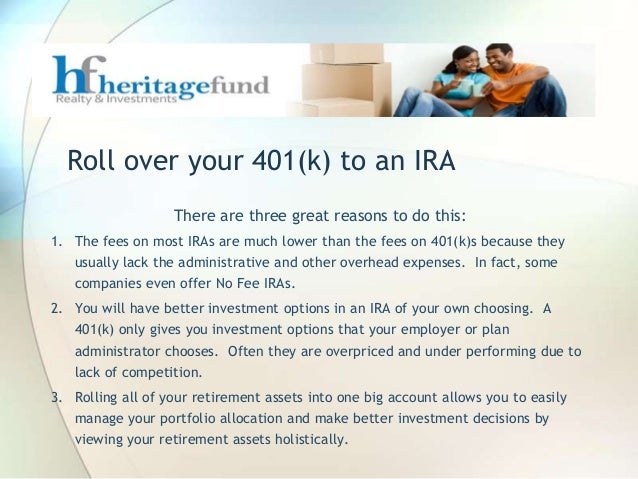 hf heritagefund
Realty & Investments

Roll over your 401(k) to an IRA

There are three great reasons to do this:

1. The fees on most IRAs are much lower than the fees on 401(k)s because they usually lack the administrative and other overhead expenses. In fact, some companies even offer No Fee IRAs.
2. You will have better investment options in an IRA of your own choosing. A 401(k) only gives you investment options that your employer or plan administrator chooses. Often they are overpriced and under performing due to lack of competition.
3. Rolling all of your retirement assets into one big account allows you to easily manage your portfolio allocation and make better investment decisions by viewing your retirement assets holistically.